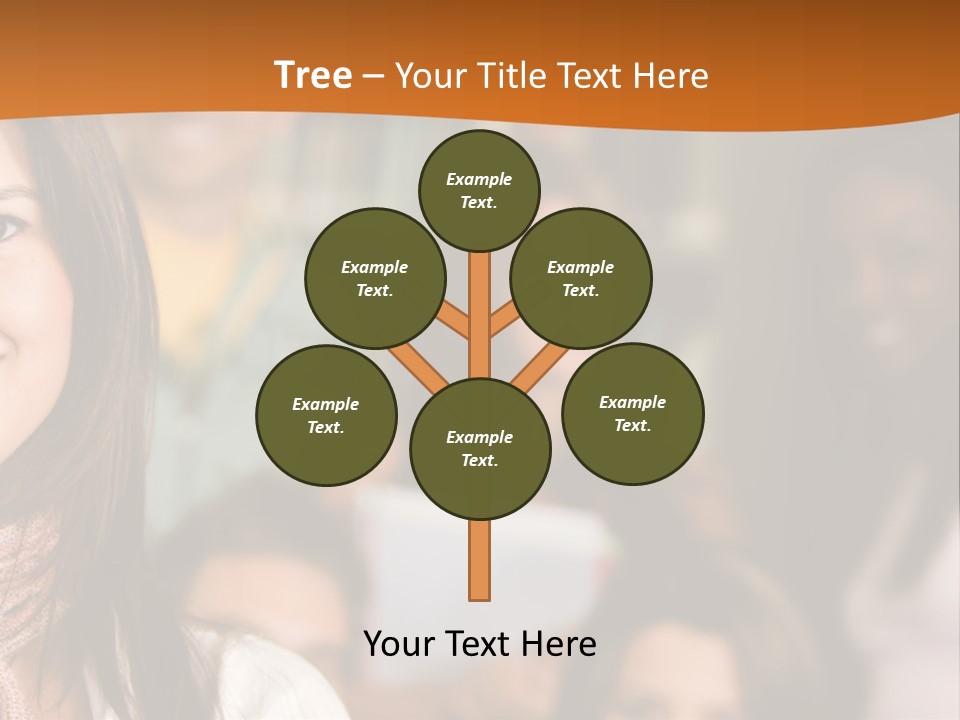 Tree – Your Title Text Here

Example Text.

Example Text.

Example Text.

Example Text.

Example Text.

Example Text.

Your Text Here